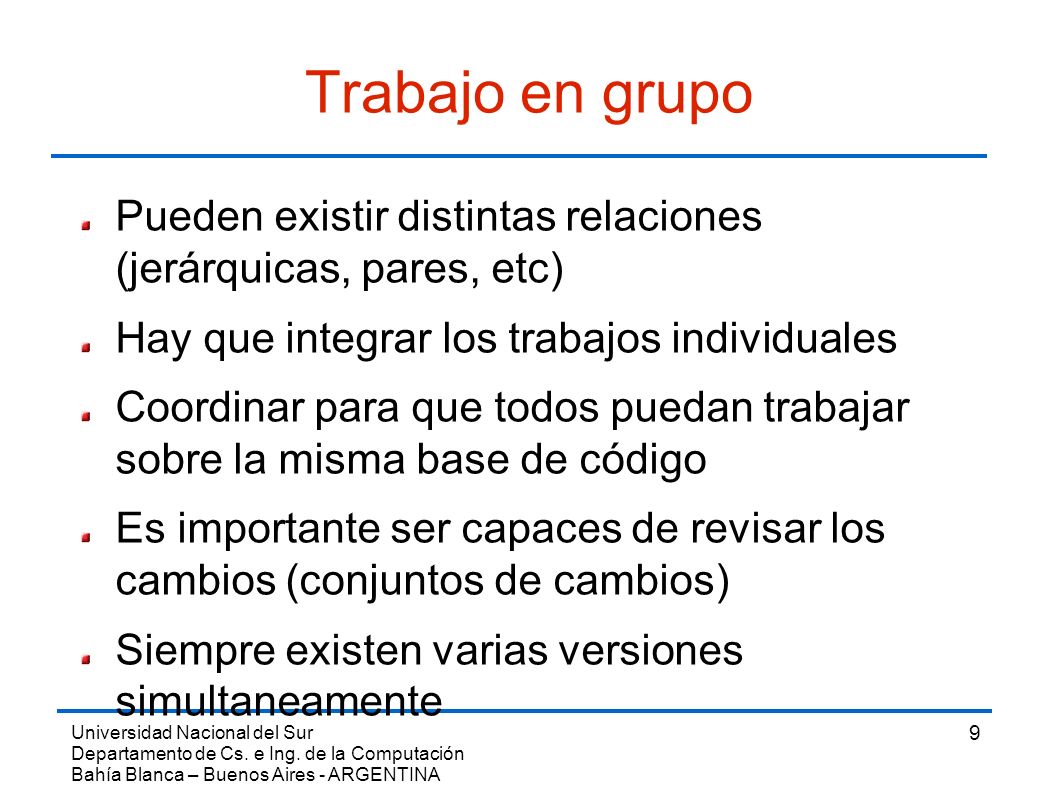 Trabajo en grupo

Pueden existir distintas relaciones (jerárquicas, pares, etc)

Hay que integrar los trabajos individuales

Coordinar para que todos puedan trabajar sobre la misma base de código

Es importante ser capaces de revisar los cambios (conjuntos de cambios)

Siempre existen varias versiones simultaneamente

Universidad Nacional del Sur
Departamento de Cs. e Ing. de la Computación
Bahía Blanca – Buenos Aires - ARGENTINA

9